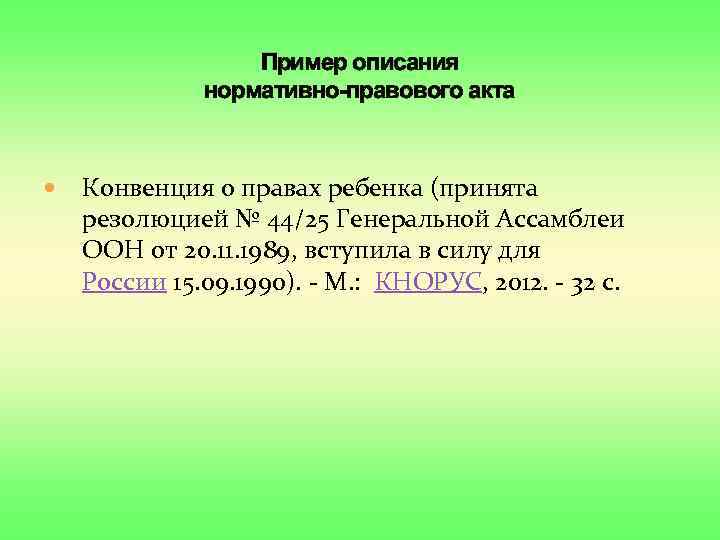 Пример описания нормативно-правового акта

• Конвенция о правах ребенка (принята резолюцией № 44/25 Генеральной Ассамблеи ООН от 20.11.1989, вступила в силу для России 15.09.1990). - М.: КНОРУС, 2012. - 32 с.